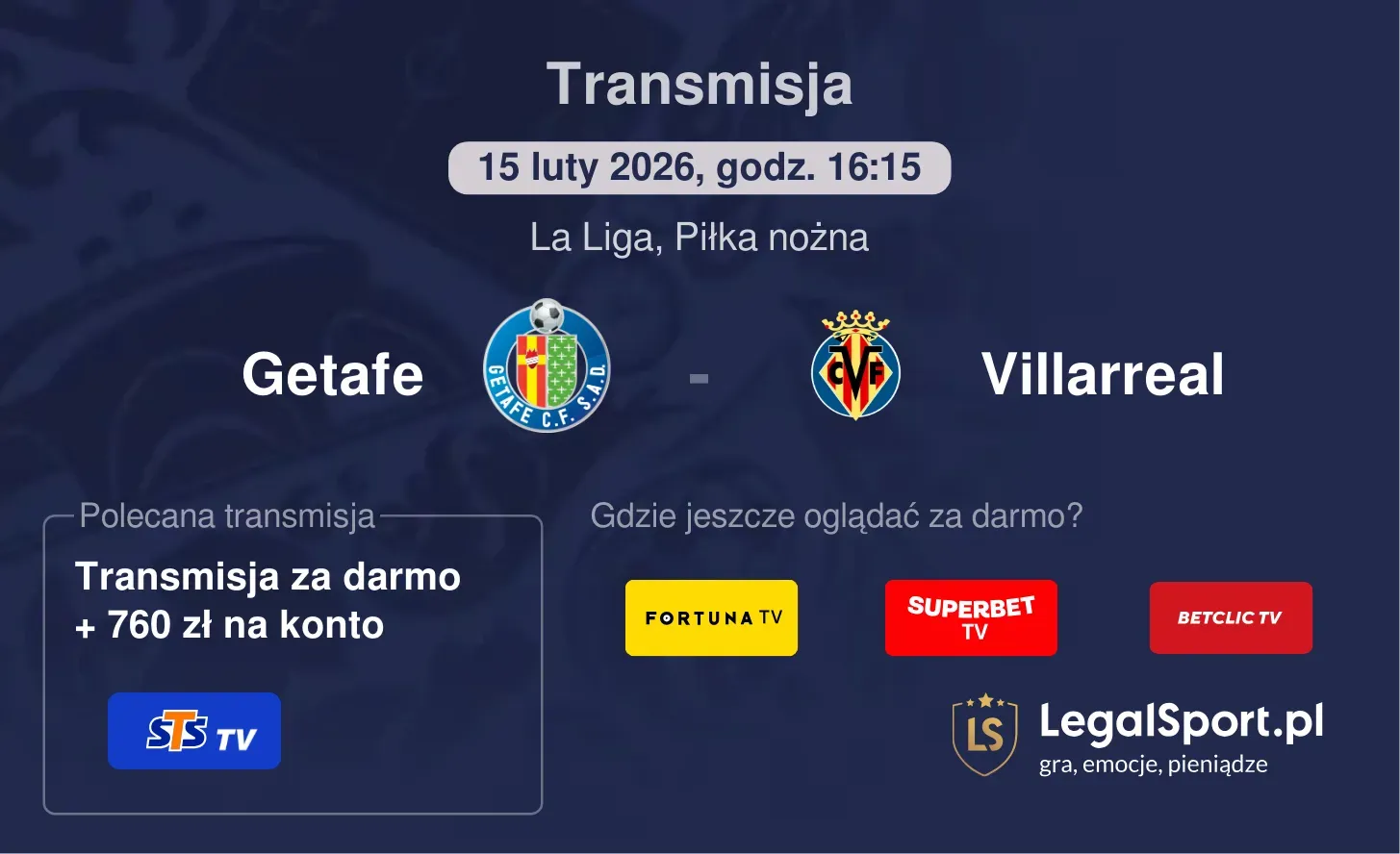 Transmisja

15 luty 2026, godz. 16:15

La Liga, Piłka nożna

Getafe

GETAFE C.F. S.A.D.

-

CVF

Villarreal

Polecana transmisja

Transmisja za darmo + 760 zł na konto

STS TV

Gdzie jeszcze oglądać za darmo?

FORTUNA TV

SUPERBET TV

BETCLIC TV

LS

LegalSport.pl

gra, emocje, pieniądze